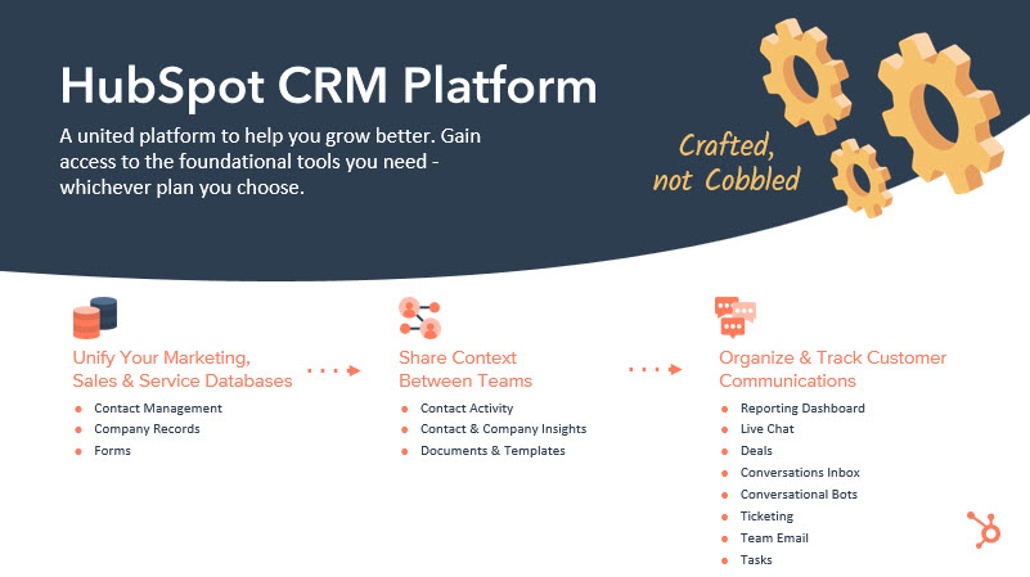 HubSpot CRM Platform

A united platform to help you grow better. Gain access to the foundational tools you need - whichever plan you choose.

Crafted, not Cobbled

Unify Your Marketing, Sales & Service Databases
- Contact Management
- Company Records
- Forms

Share Context Between Teams
- Contact Activity
- Contact & Company Insights
- Documents & Templates

Organize & Track Customer Communications
- Reporting Dashboard
- Live Chat
- Deals
- Conversations Inbox
- Conversational Bots
- Ticketing
- Team Email
- Tasks